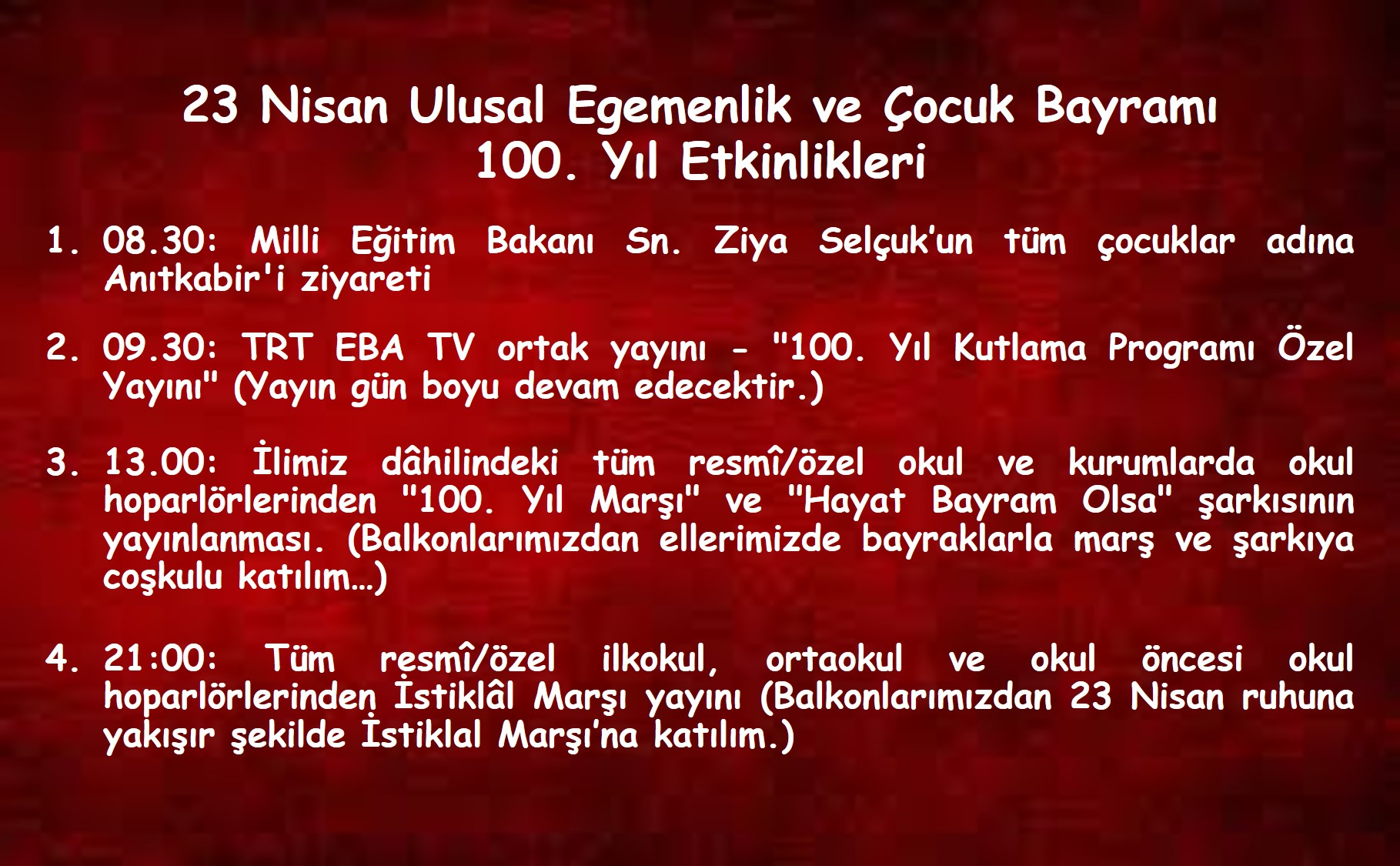 23 Nisan Ulusal Egemenlik ve Çocuk Bayramı
100. Yıl Etkinlikleri

1. 08.30: Milli Eğitim Bakanı Sn. Ziya Selçuk'un tüm çocuklar adına Anıtkabir'i ziyareti

2. 09.30: TRT EBA TV ortak yayını - "100. Yıl Kutlama Programı Özel Yayını" (Yayın gün boyu devam edecektir.)

3. 13.00: İlimiz dâhilindeki tüm resmî/özel okul ve kurumlarda okul hoparlörlerinden "100. Yıl Marşı" ve "Hayat Bayram Olsa" şarkısının yayınlanması. (Balkonlarımızdan ellerimizde bayraklarla marş ve şarkıya coşkulu katılım…)

4. 21:00: Tüm resmî/özel ilkokul, ortaokul ve okul öncesi okul hoparlörlerinden İstiklâl Marşı yayını (Balkonlarımızdan 23 Nisan ruhuna yakışır şekilde İstiklal Marşı'na katılım.)